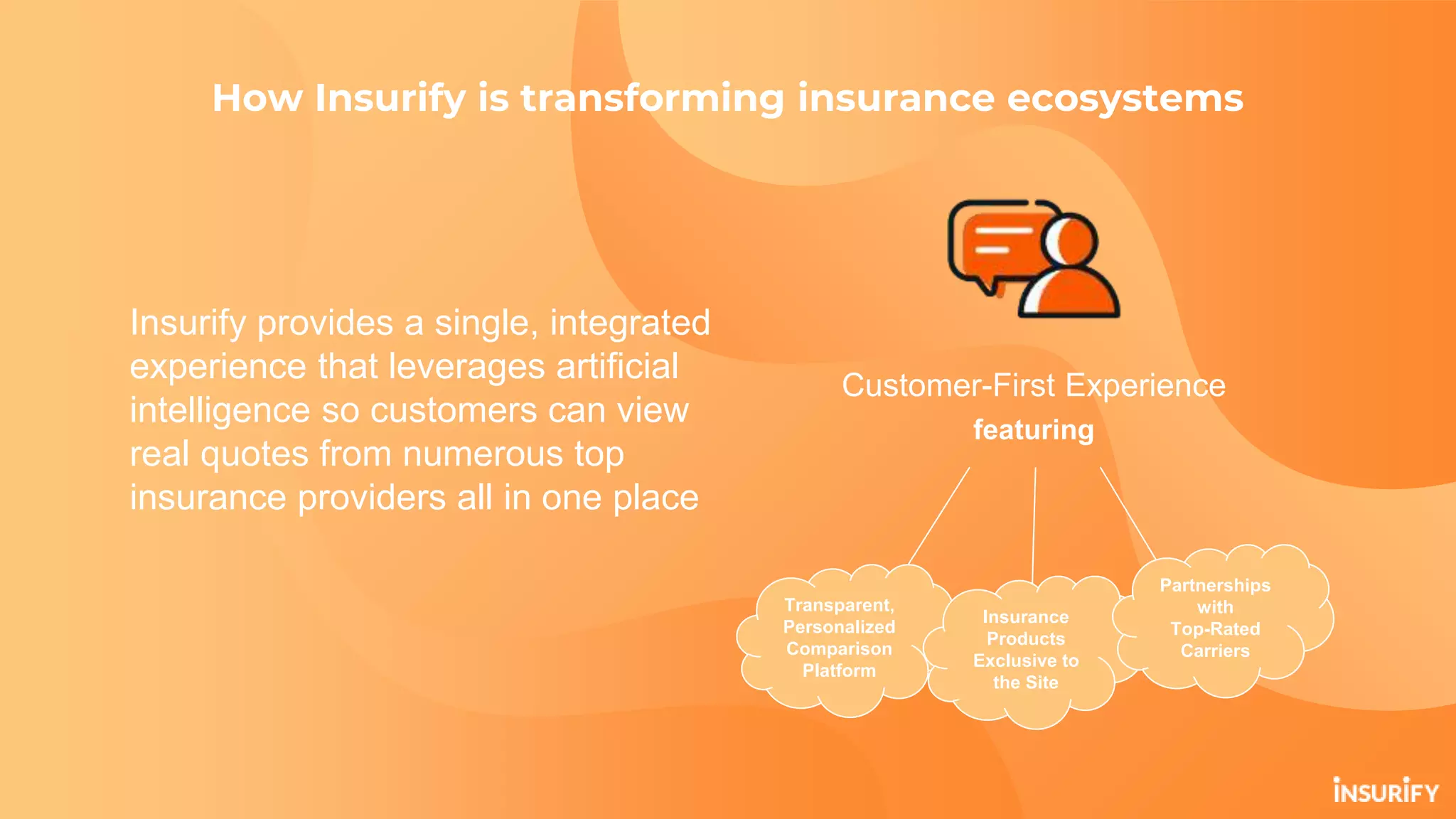 How Insurify is transforming insurance ecosystems

Insurify provides a single, integrated experience that leverages artificial intelligence so customers can view real quotes from numerous top insurance providers all in one place

Customer-First Experience
featuring

Transparent, Personalized Comparison Platform

Insurance Products Exclusive to the Site

Partnerships with Top-Rated Carriers

INSURIFY